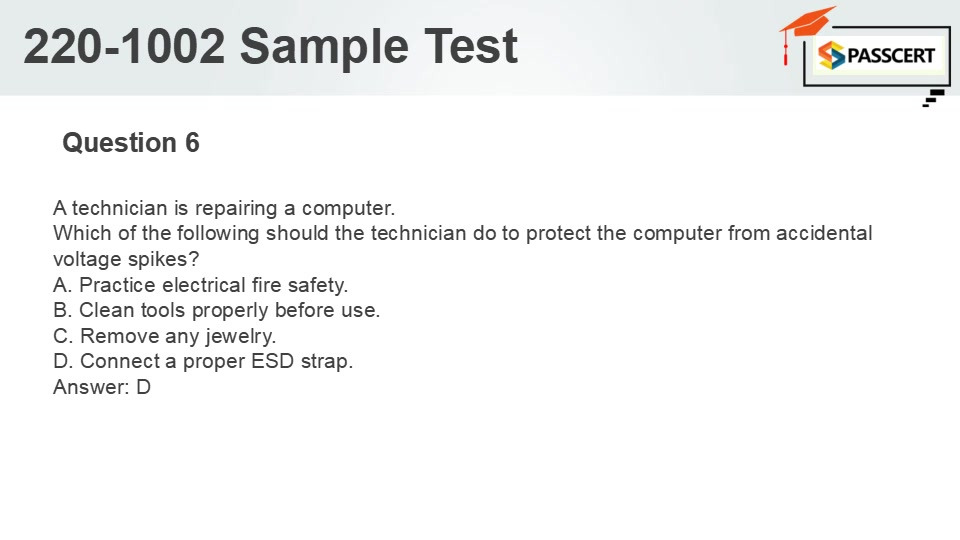 220-1002 Sample Test

PASSCERT

Question 6

A technician is repairing a computer.
Which of the following should the technician do to protect the computer from accidental voltage spikes?
A. Practice electrical fire safety.
B. Clean tools properly before use.
C. Remove any jewelry.
D. Connect a proper ESD strap.
Answer: D